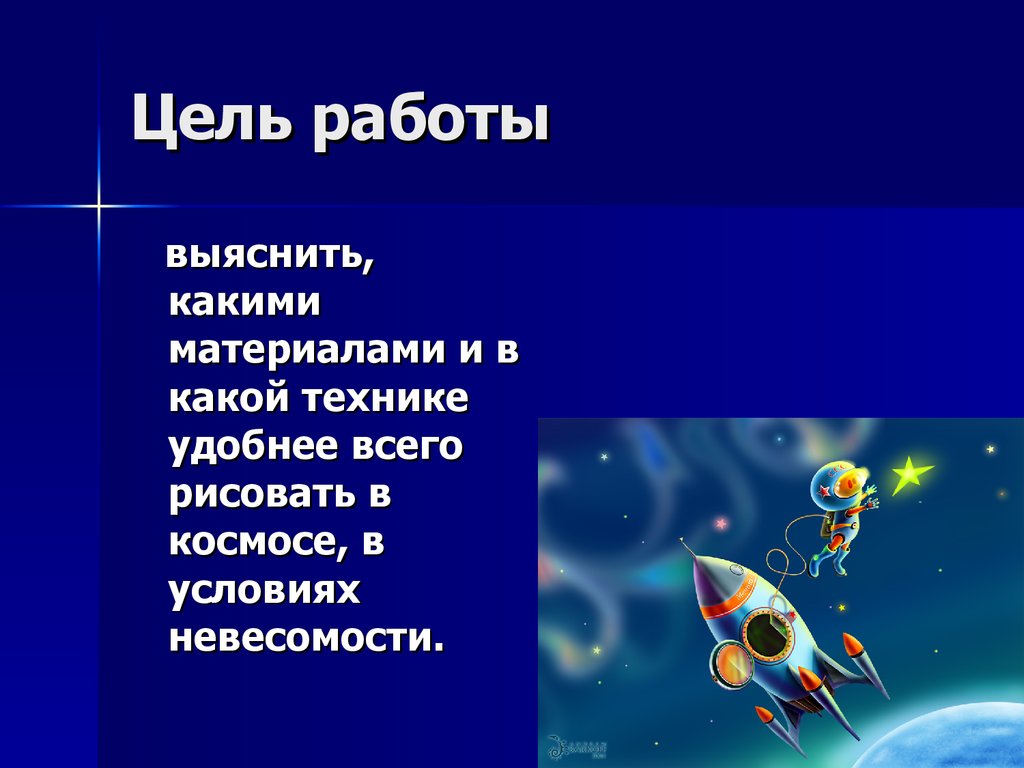 Цель работы

выяснить, какими материалами и в какой технике удобнее всего рисовать в космосе, в условиях невесомости.